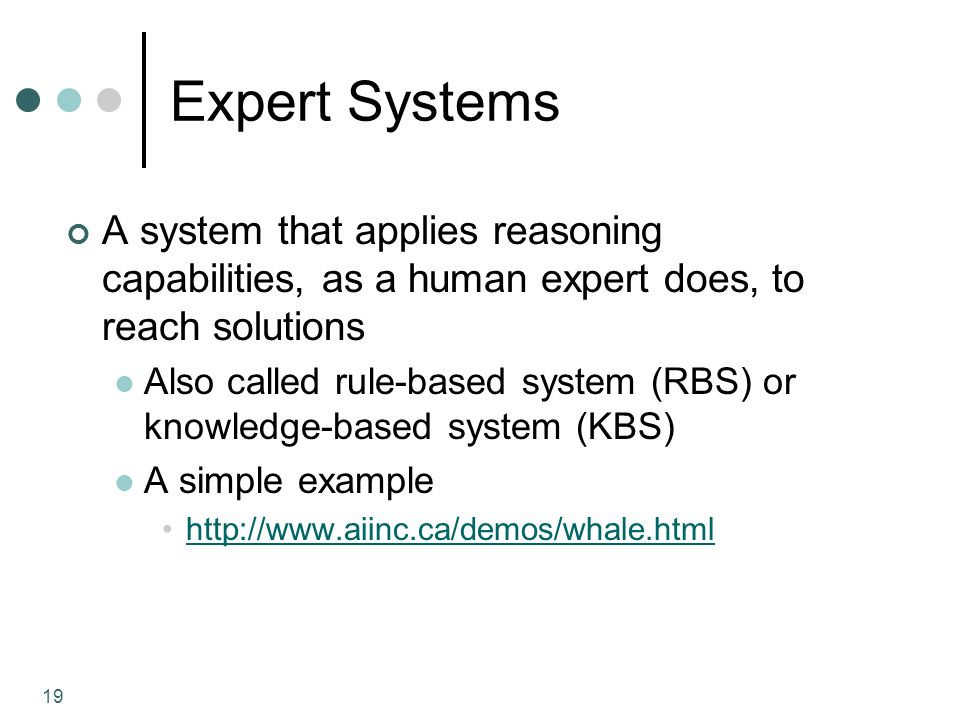 Expert Systems

A system that applies reasoning capabilities, as a human expert does, to reach solutions

Also called rule-based system (RBS) or knowledge-based system (KBS)

A simple example

http://www.aiinc.ca/demos/whale.html

19